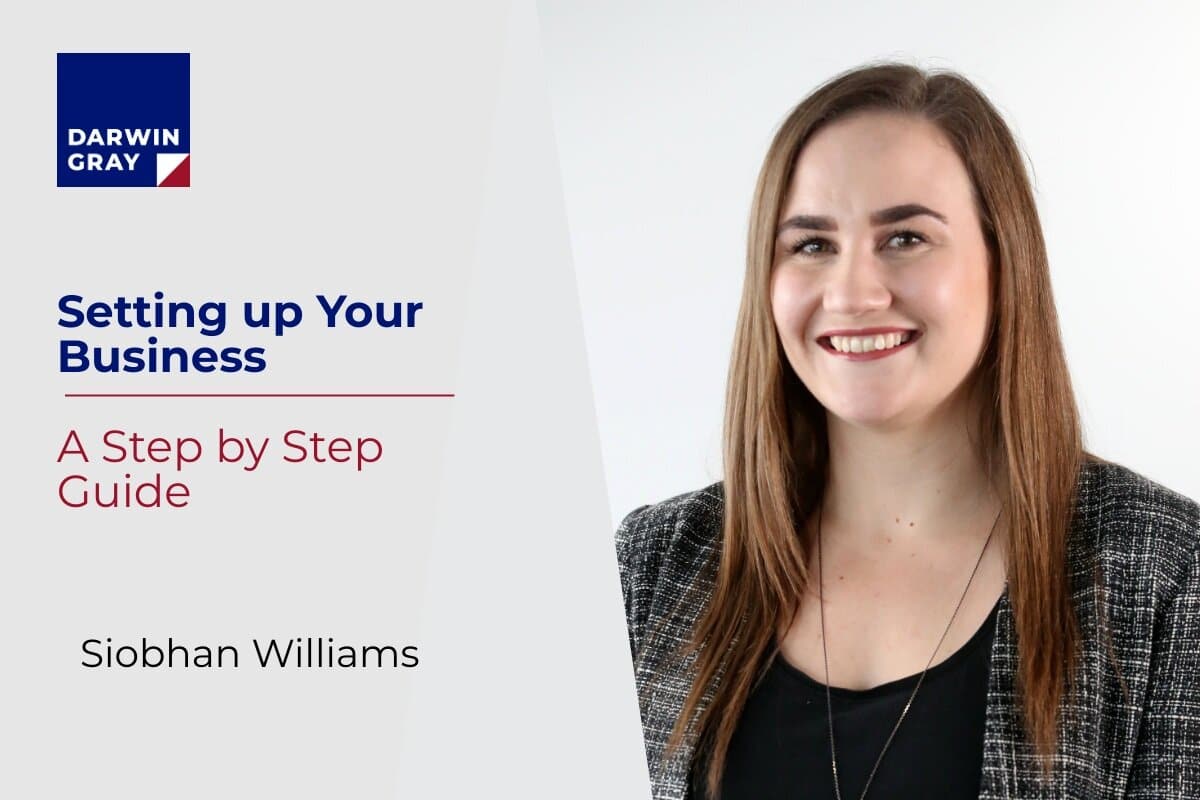 DARWIN GRAY

Setting up Your Business

A Step by Step Guide

Siobhan Williams